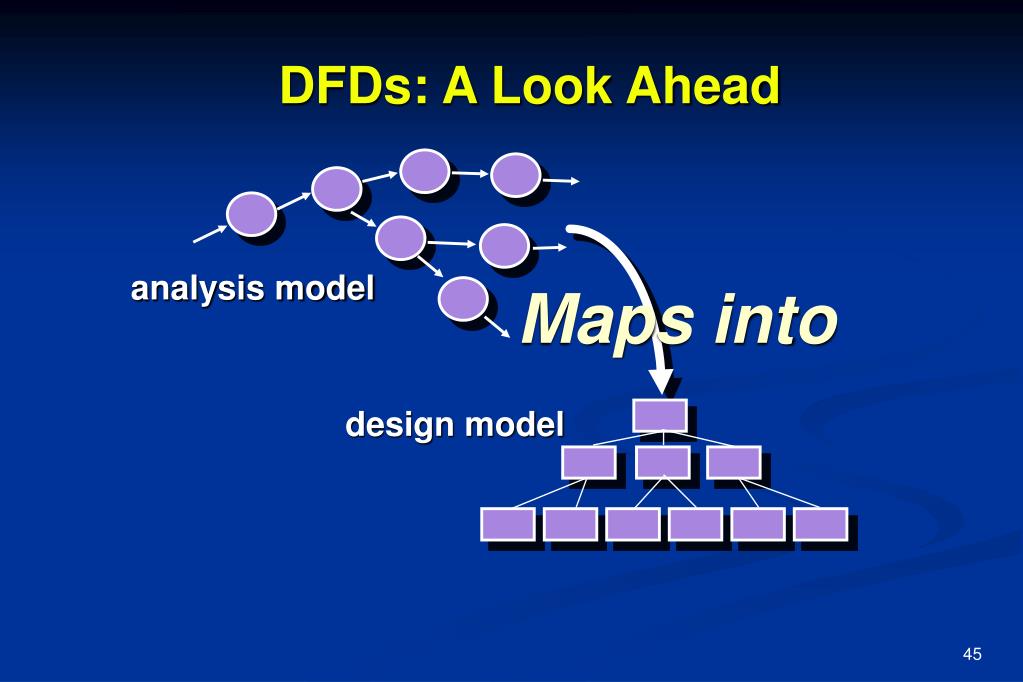 DFDs: A Look Ahead

analysis model

Maps into

design model

45